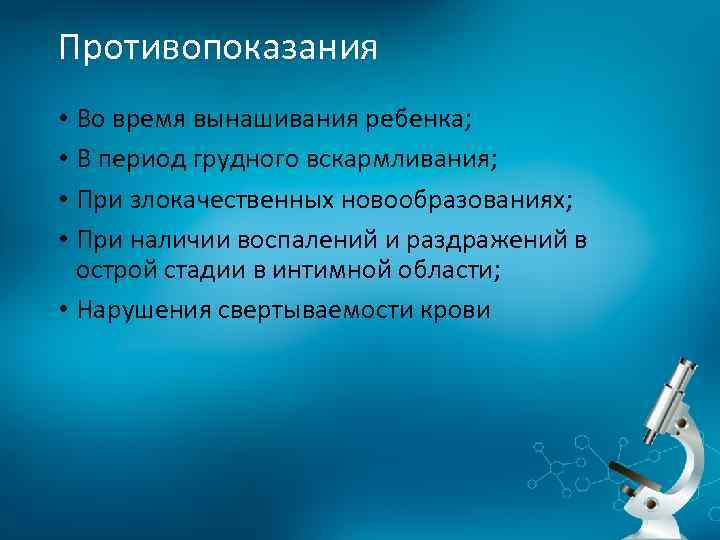 Противопоказания

• Во время вынашивания ребенка;
• В период грудного вскармливания;
• При злокачественных новообразованиях;
• При наличии воспалений и раздражений в острой стадии в интимной области;
• Нарушения свертываемости крови